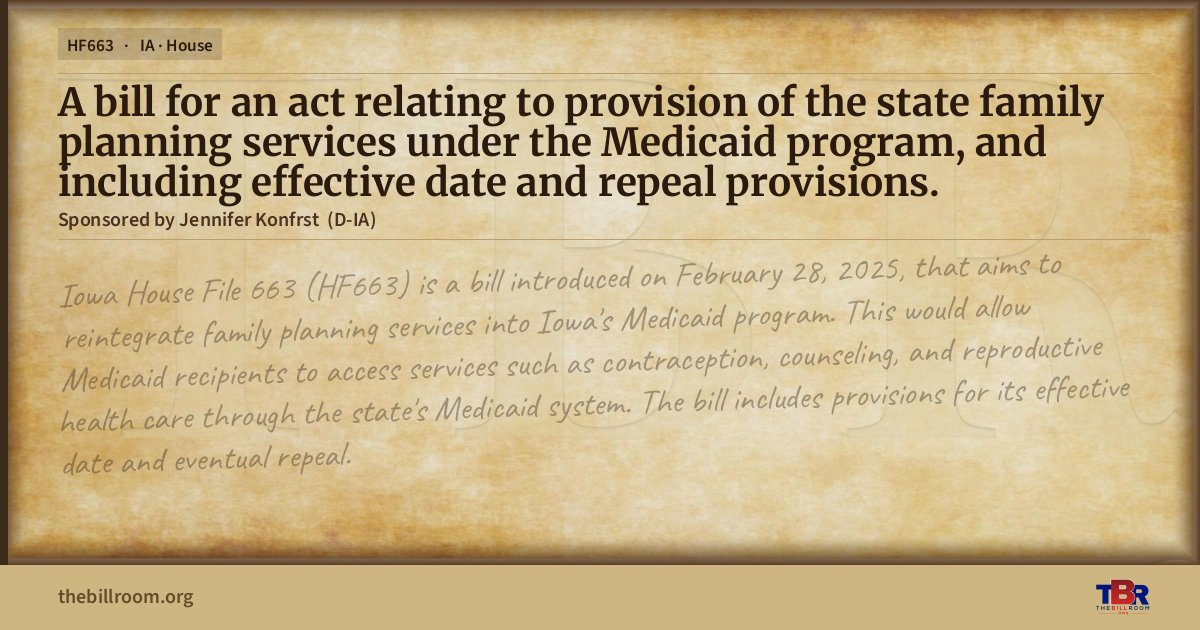 HF663 · IA · House

A bill for an act relating to provision of the state family planning services under the Medicaid program, and including effective date and repeal provisions.

Sponsored by Jennifer Konfrst (D-IA)

Iowa House File 663 (HF663) is a bill introduced on February 28, 2025, that aims to reintegrate family planning services into Iowa's Medicaid program. This would allow Medicaid recipients to access services such as contraception, counseling, and reproductive health care through the state's Medicaid system. The bill includes provisions for its effective date and eventual repeal.

thebillroom.org

TBR
THE BILL ROOM